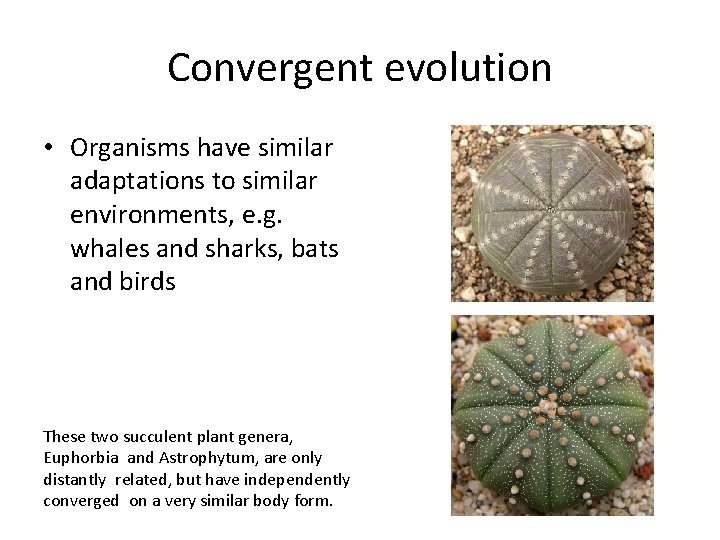 Convergent evolution

• Organisms have similar adaptations to similar environments, e.g. whales and sharks, bats and birds

These two succulent plant genera, Euphorbia and Astrophytum, are only distantly related, but have independently converged on a very similar body form.